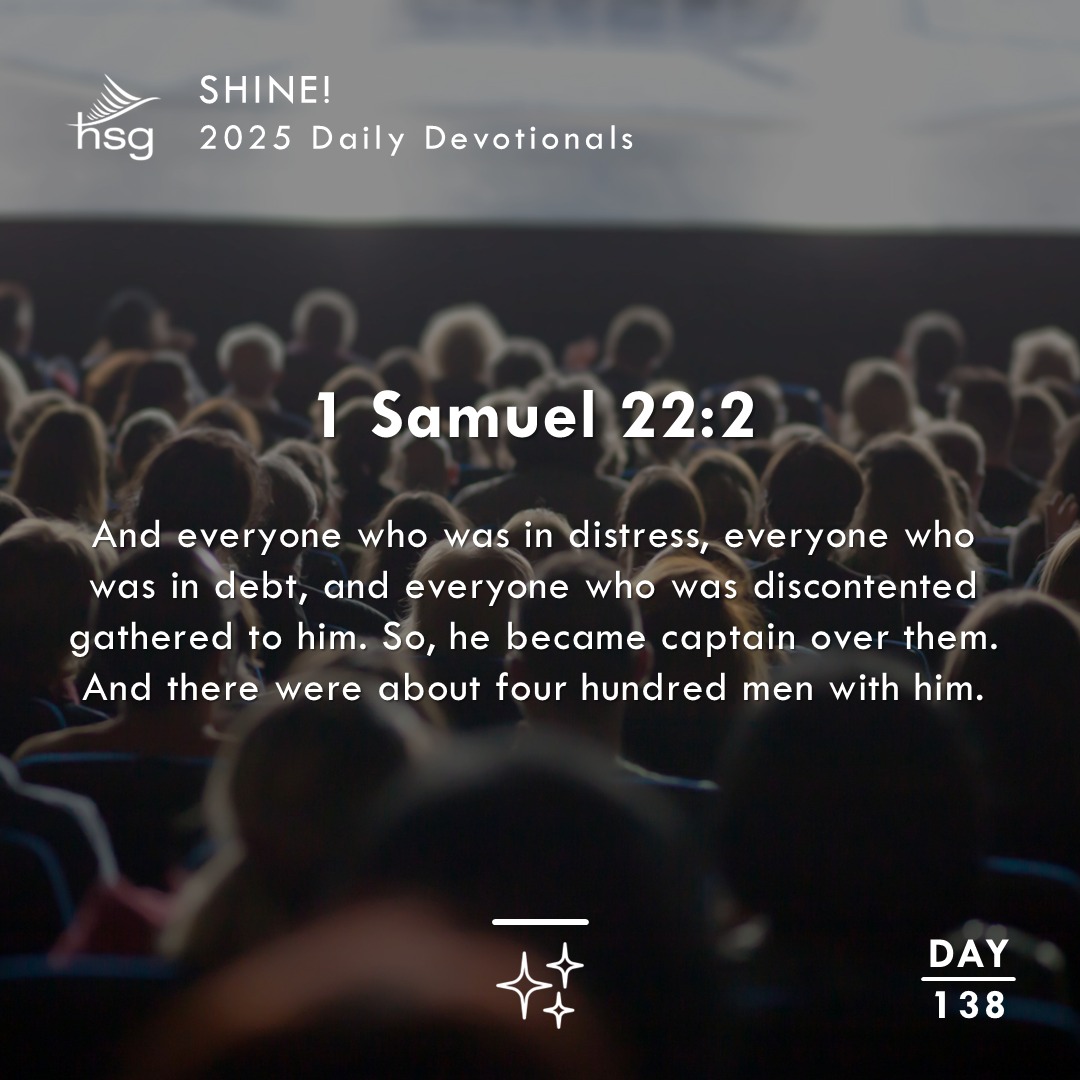 hsg

SHINE!
2025 Daily Devotionals

1 Samuel 22:2

And everyone who was in distress, everyone who was in debt, and everyone who was discontented gathered to him. So, he became captain over them. And there were about four hundred men with him.

DAY
138